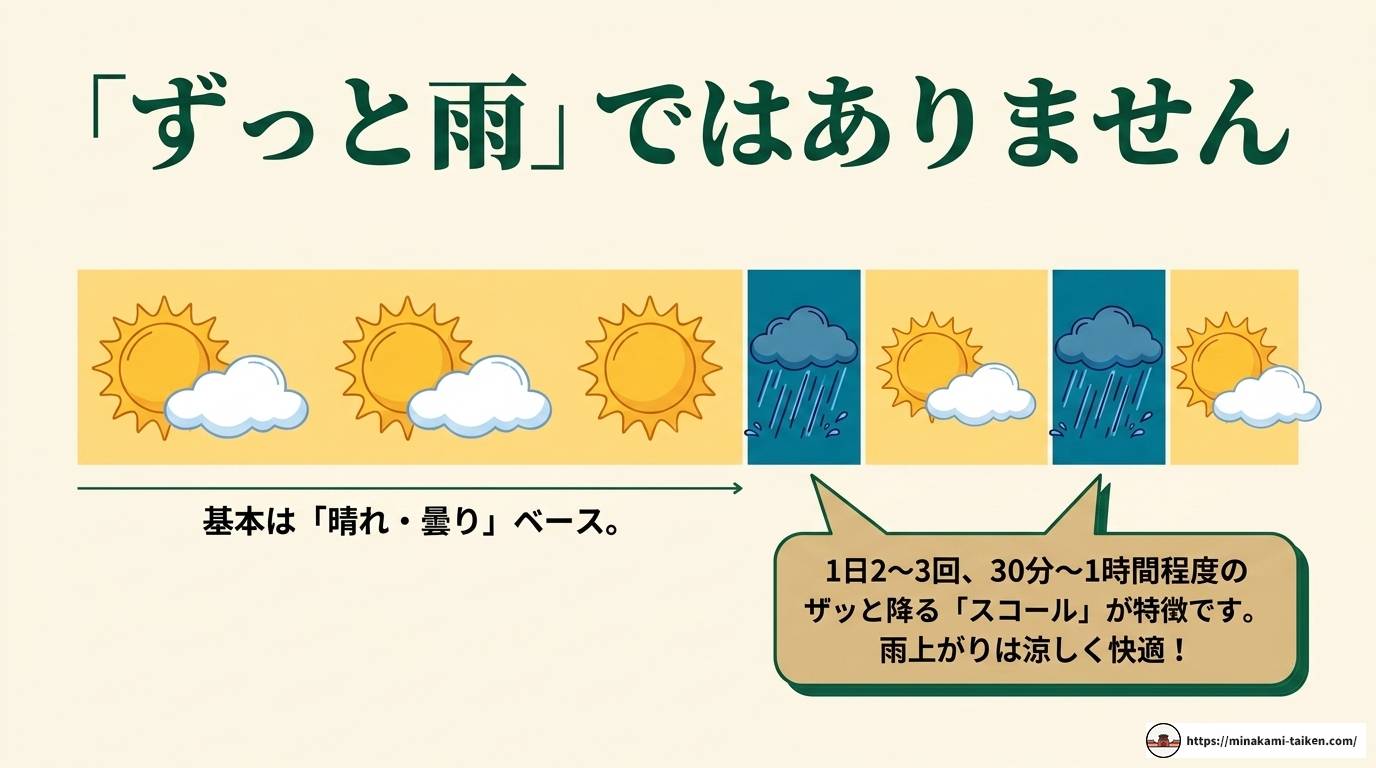 「ずっと雨」ではありません

基本は「晴れ・曇り」ベース。

1日2〜3回、30分〜1時間程度のザッと降る「スコール」が特徴です。雨上がりは涼しく快適！

https://minakami-taiken.com/